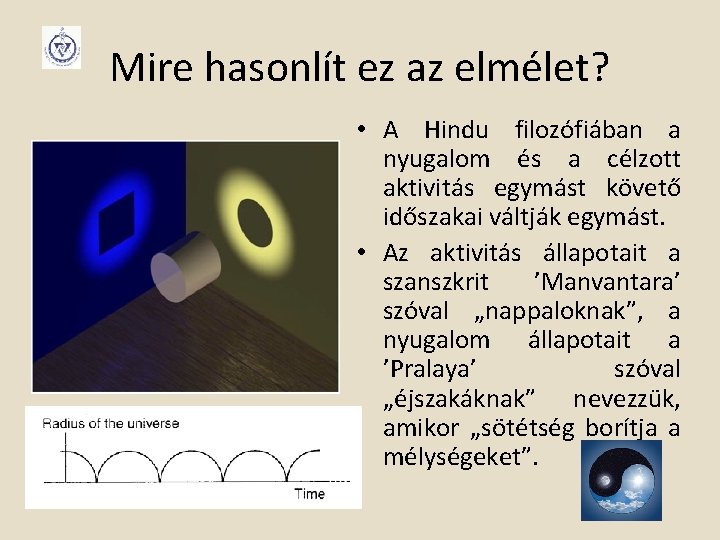 Mire hasonlít ez az elmélet?

• A Hindu filozófiában a nyugalom és a célzott aktivitás egymást követő időszakai váltják egymást.

• Az aktivitás állapotait a szanszkrit ’Manvantara’ szóval „nappaloknak”, a nyugalom állapotait a ’Pralaya’ szóval „éjszakáknak” nevezzük, amikor „sötétség borítja a mélységeket”.

Radius of the universe

Time